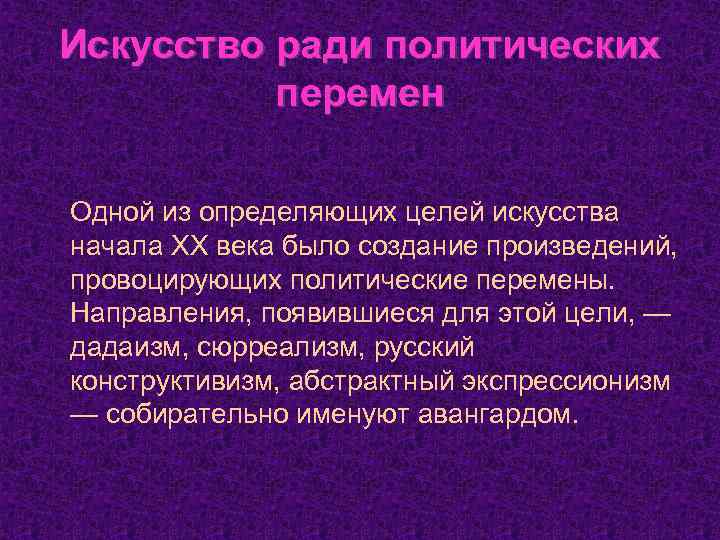 Искусство ради политических перемен

Одной из определяющих целей искусства начала XX века было создание произведений, провоцирующих политические перемены. Направления, появившиеся для этой цели, — дадаизм, сюрреализм, русский конструктивизм, абстрактный экспрессионизм — собирательно именуют авангардом.